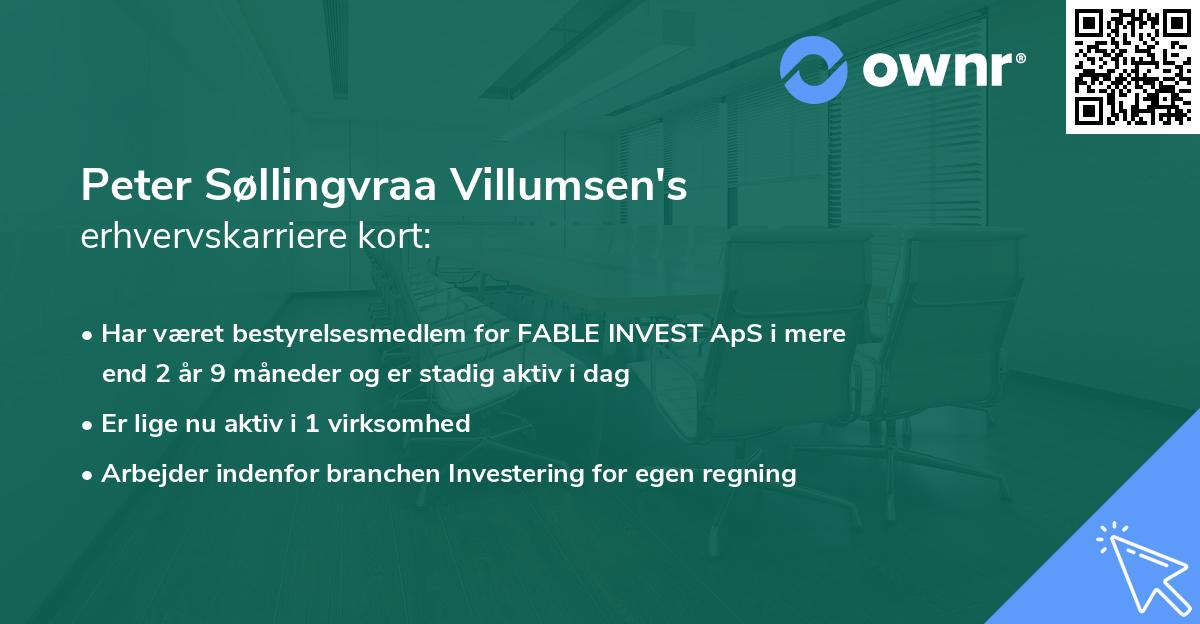 ownr®

Peter Søllingvraa Villumsen's
erhvervskarriere kort:

• Har været bestyrelsesmedlem for FABLE INVEST ApS i mere end 2 år 9 måneder og er stadig aktiv i dag

• Er lige nu aktiv i 1 virksomhed

• Arbejder indenfor branchen Investering for egen regning